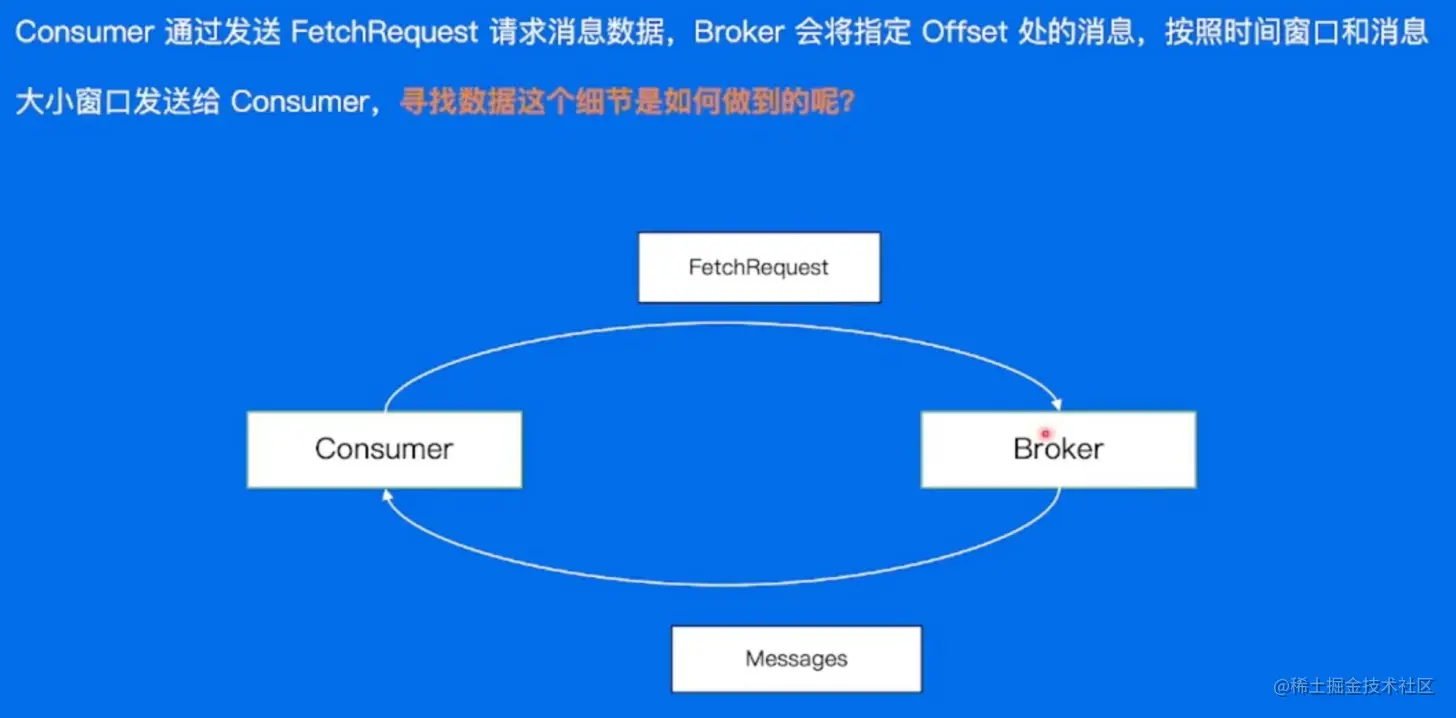 Consumer 通过发送 FetchRequest 请求消息数据，Broker 会将指定 Offset 处的消息，按照时间窗口和消息大小窗口发送给 Consumer，寻找数据这个细节是如何做到的呢？

FetchRequest

Consumer

Broker

Messages

@稀土掘金技术社区